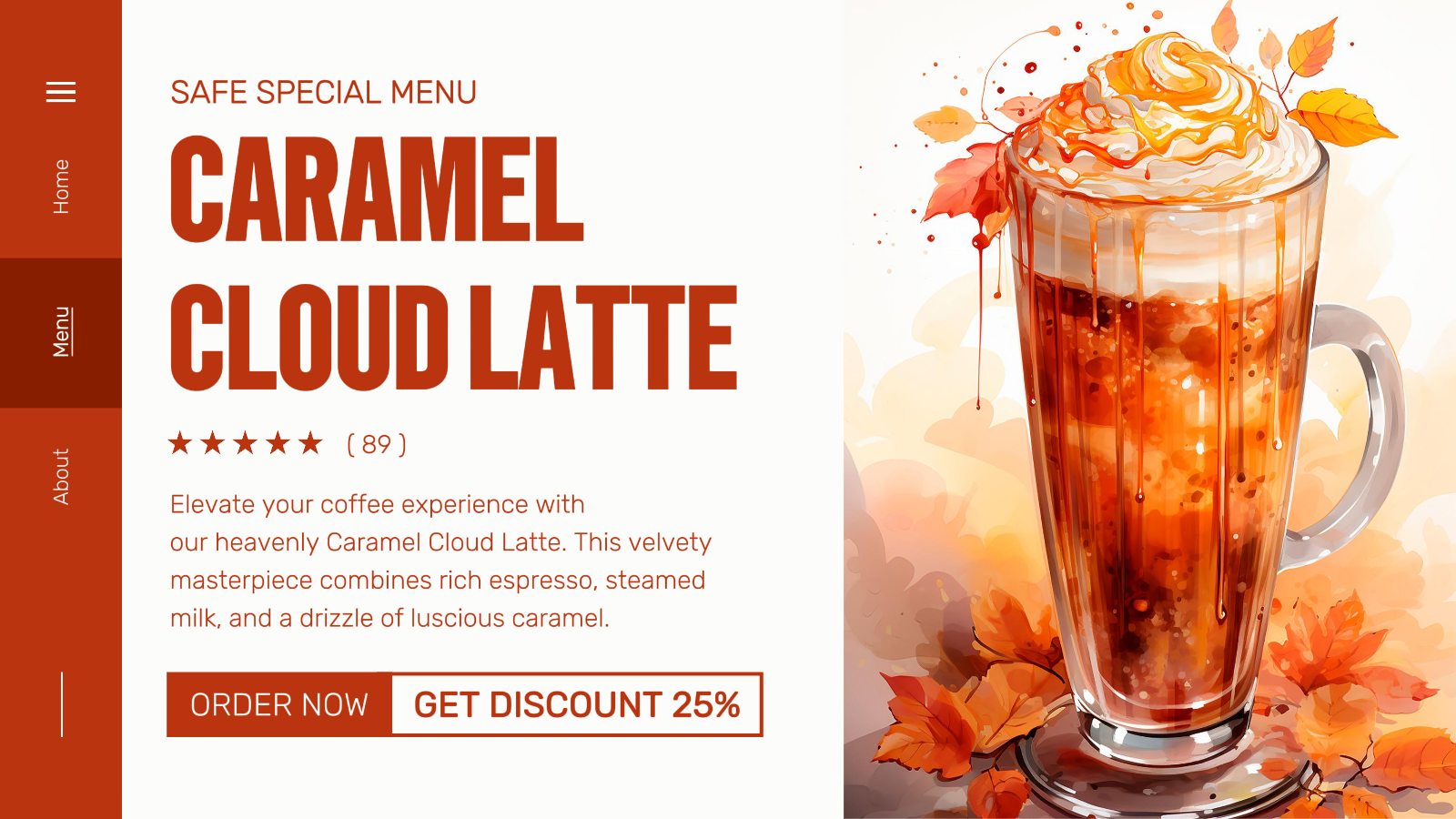 Home

Menu

About

SAFE SPECIAL MENU

CARAMEL CLOUD LATTE

★★★★★ ( 89 )

Elevate your coffee experience with our heavenly Caramel Cloud Latte. This velvety masterpiece combines rich espresso, steamed milk, and a drizzle of luscious caramel.

ORDER NOW

GET DISCOUNT 25%